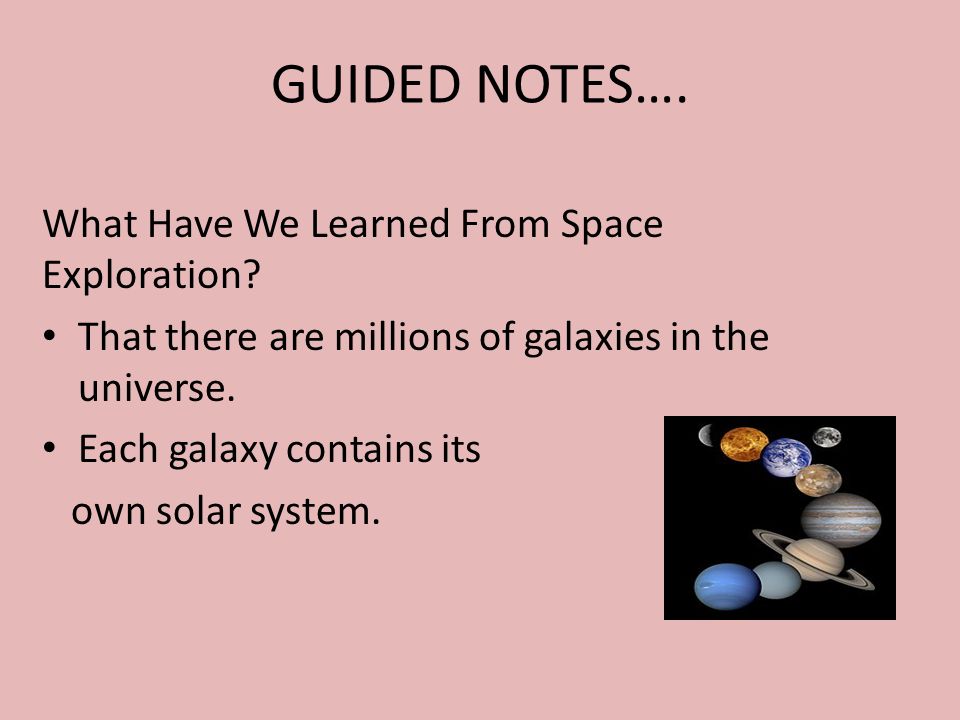 GUIDED NOTES….

What Have We Learned From Space Exploration?

• That there are millions of galaxies in the universe.
• Each galaxy contains its own solar system.